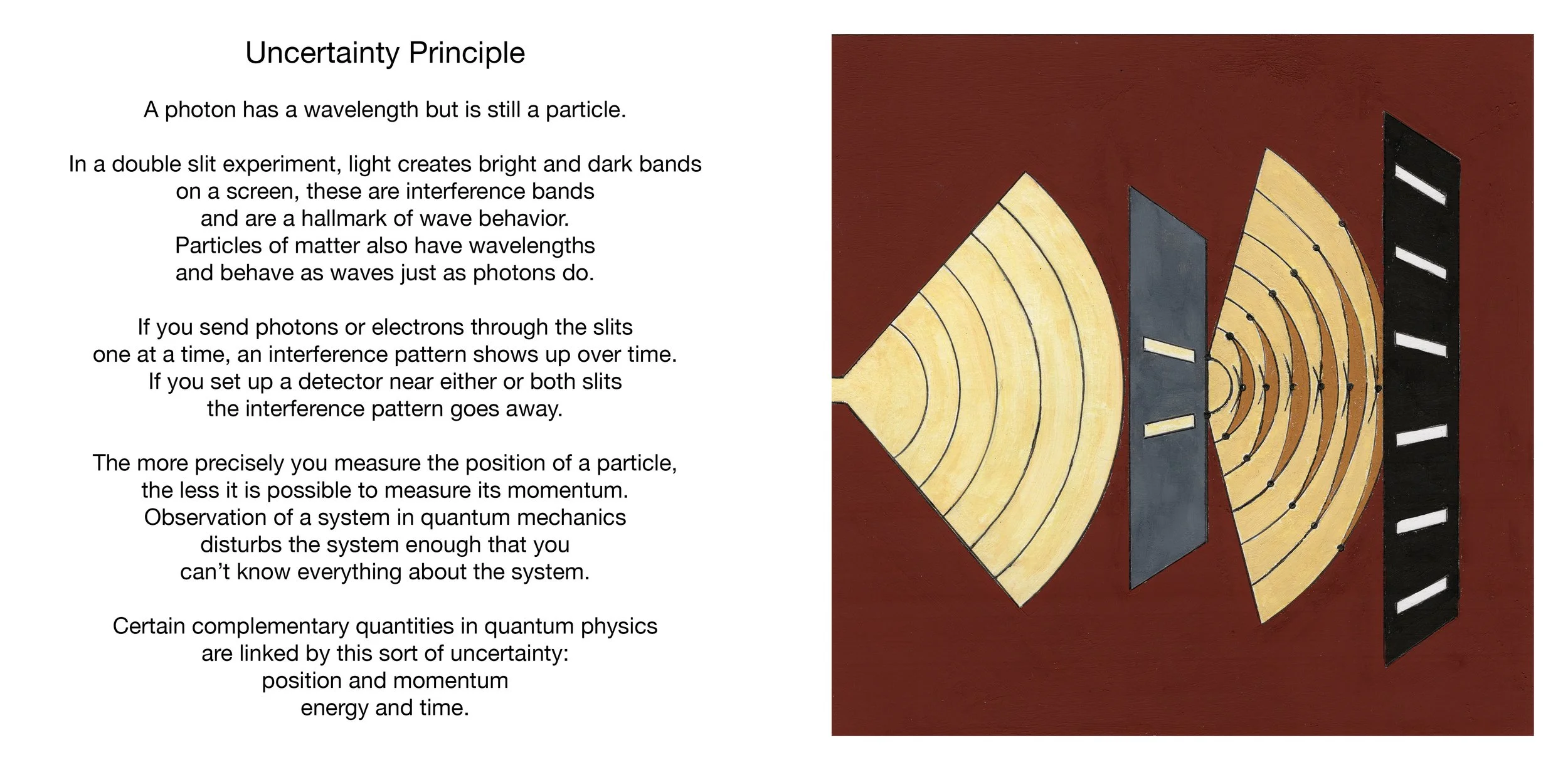 Uncertainty Principle

A photon has a wavelength but is still a particle.

In a double slit experiment, light creates bright and dark bands on a screen, these are interference bands and are a hallmark of wave behavior. Particles of matter also have wavelengths and behave as waves just as photons do.

If you send photons or electrons through the slits one at a time, an interference pattern shows up over time. If you set up a detector near either or both slits the interference pattern goes away.

The more precisely you measure the position of a particle, the less it is possible to measure its momentum. Observation of a system in quantum mechanics disturbs the system enough that you can't know everything about the system.

Certain complementary quantities in quantum physics are linked by this sort of uncertainty:
position and momentum
energy and time.